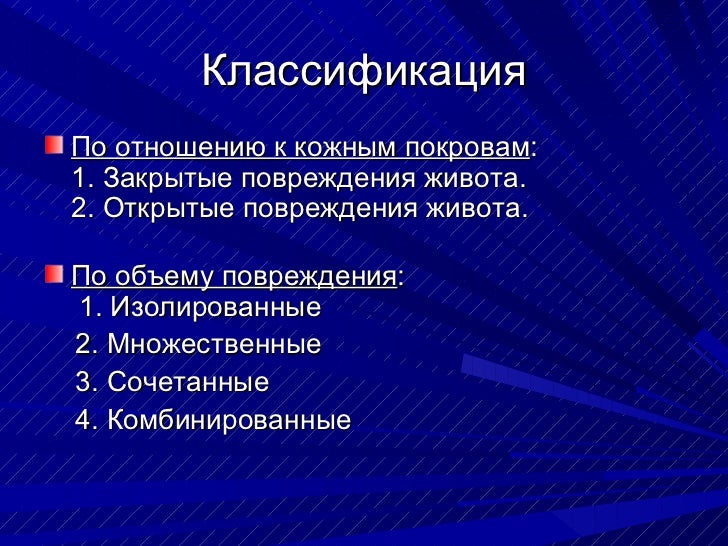 Классификация

По отношению к кожным покровам:
1. Закрытые повреждения живота.
2. Открытые повреждения живота.

По объему повреждения:
1. Изолированные
2. Множественные
3. Сочетанные
4. Комбинированные